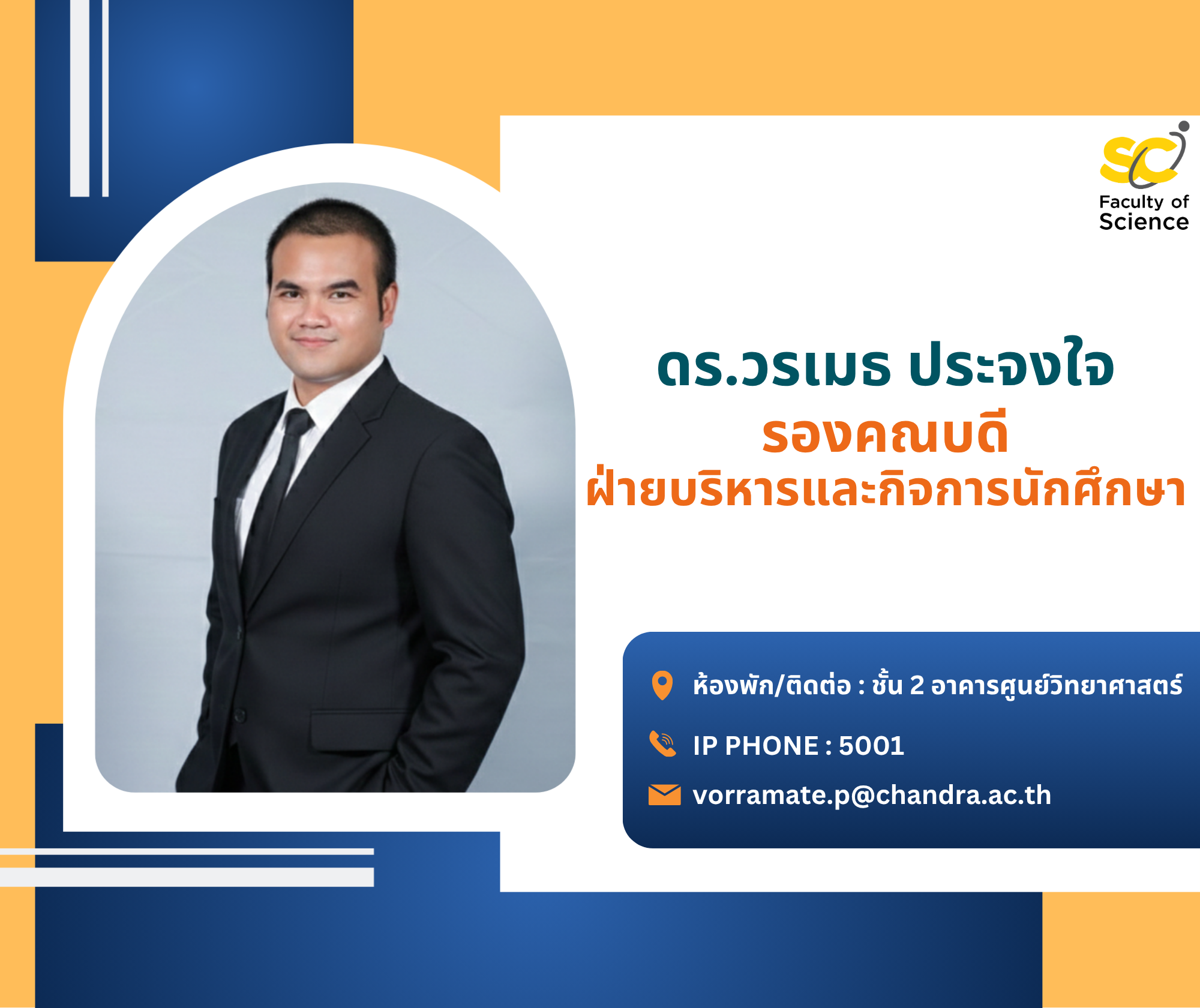 SC
Faculty of Science

ดร.วรเมธ ประจงใจ
รองคณบดี
ฝ่ายบริหารและกิจการนักศึกษา

ห้องพัก/ติดต่อ : ชั้น 2 อาคารศูนย์วิทยาศาสตร์
IP PHONE : 5001
vorramate.p@chandra.ac.th